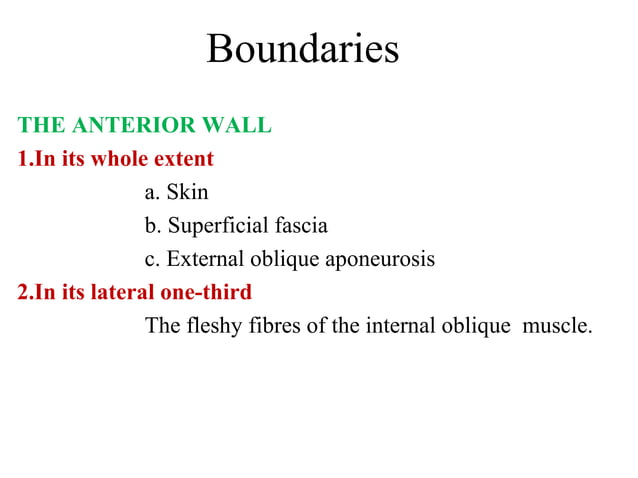 Boundaries

THE ANTERIOR WALL

1.In its whole extent

a. Skin

b. Superficial fascia

c. External oblique aponeurosis

2.In its lateral one-third

The fleshy fibres of the internal oblique muscle.